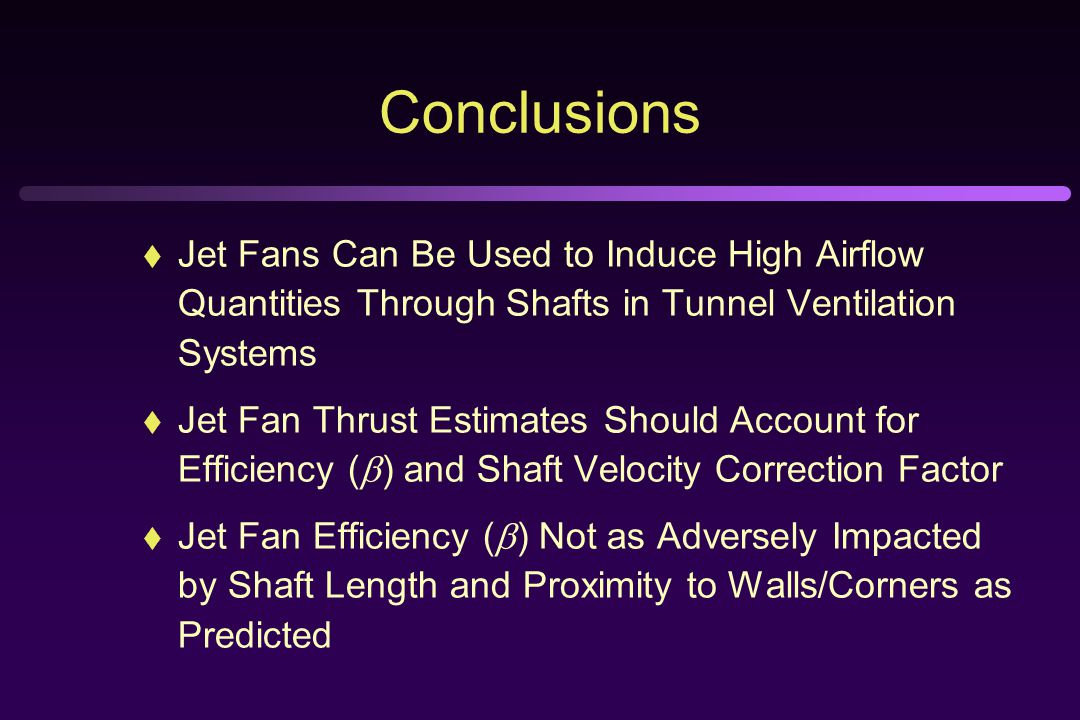 Conclusions

♦ Jet Fans Can Be Used to Induce High Airflow Quantities Through Shafts in Tunnel Ventilation Systems

♦ Jet Fan Thrust Estimates Should Account for Efficiency ($\beta$) and Shaft Velocity Correction Factor

♦ Jet Fan Efficiency ($\beta$) Not as Adversely Impacted by Shaft Length and Proximity to Walls/Corners as Predicted